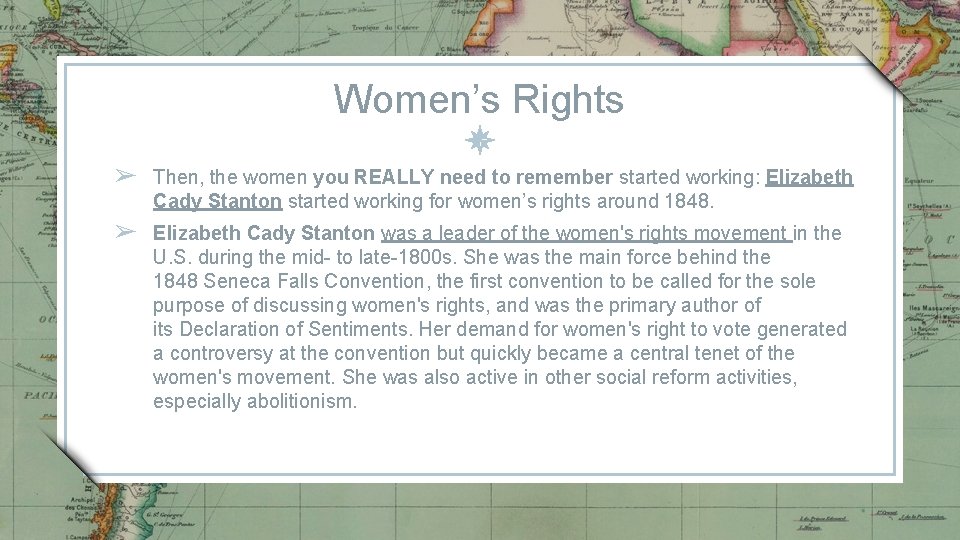 Women's Rights

➢ Then, the women you REALLY need to remember started working: Elizabeth Cady Stanton started working for women's rights around 1848.

➢ Elizabeth Cady Stanton was a leader of the women's rights movement in the U.S. during the mid- to late-1800s. She was the main force behind the 1848 Seneca Falls Convention, the first convention to be called for the sole purpose of discussing women's rights, and was the primary author of its Declaration of Sentiments. Her demand for women's right to vote generated a controversy at the convention but quickly became a central tenet of the women's movement. She was also active in other social reform activities, especially abolitionism.